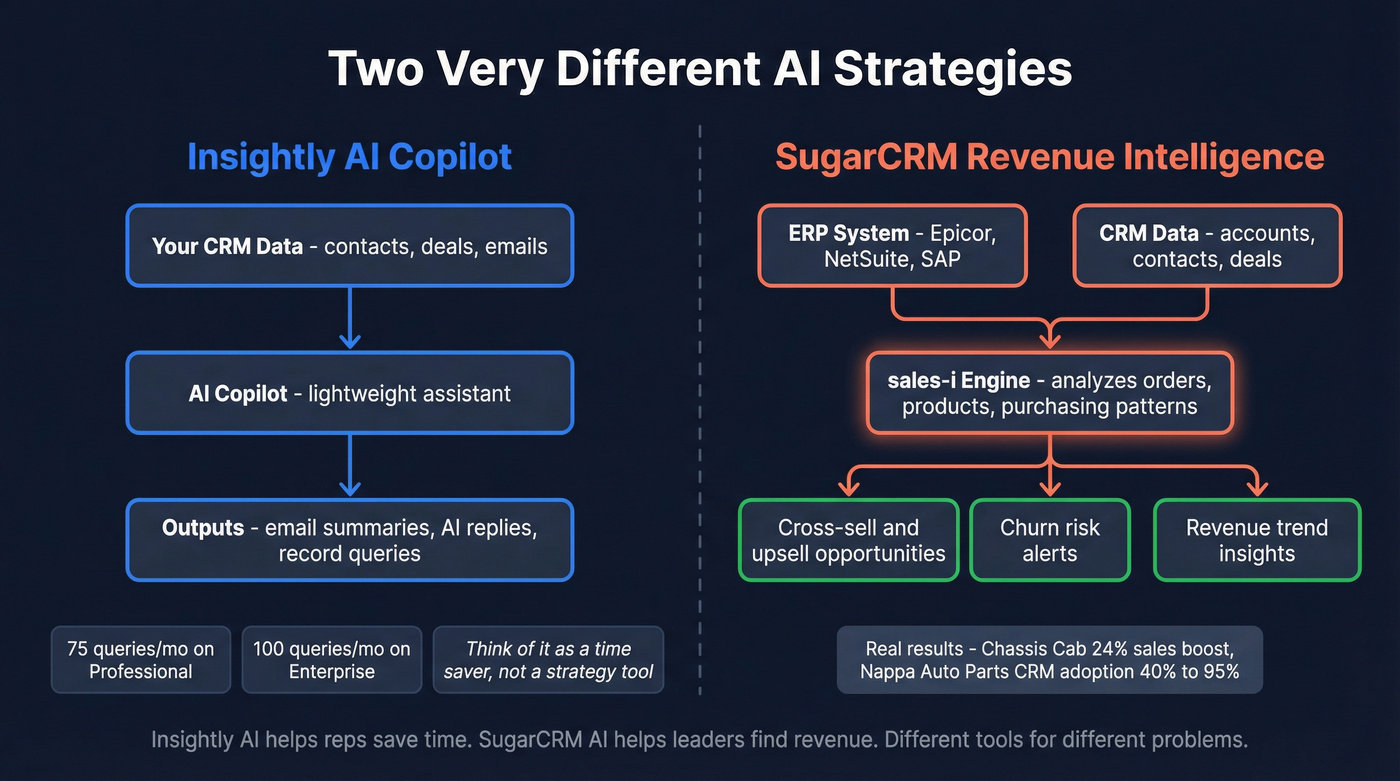 Two Very Different AI Strategies

Insightly AI Copilot

Your CRM Data - contacts, deals, emails

AI Copilot - lightweight assistant

Outputs - email summaries, AI replies, record queries

75 queries/mo on Professional

100 queries/mo on Enterprise

Think of it as a time saver, not a strategy tool

SugarCRM Revenue Intelligence

ERP System - Epicor, NetSuite, SAP

CRM Data - accounts, contacts, deals

sales-i Engine - analyzes orders, products, purchasing patterns

Cross-sell and upsell opportunities

Churn risk alerts

Revenue trend insights

Real results - Chassis Cab 24% sales boost, Nappa Auto Parts CRM adoption 40% to 95%

Insightly AI helps reps save time. SugarCRM AI helps leaders find revenue. Different tools for different problems.